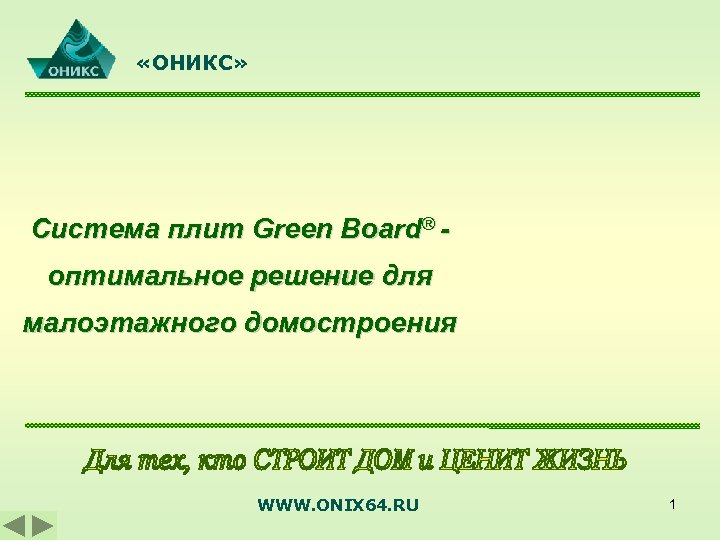 ОНИКС

«ОНИКС»

Система плит Green Board® - оптимальное решение для малоэтажного домостроения

Для тех, кто СТРОИТ ДОМ и ЦЕНИТ ЖИЗНЬ

WWW.ONIX64.RU

1